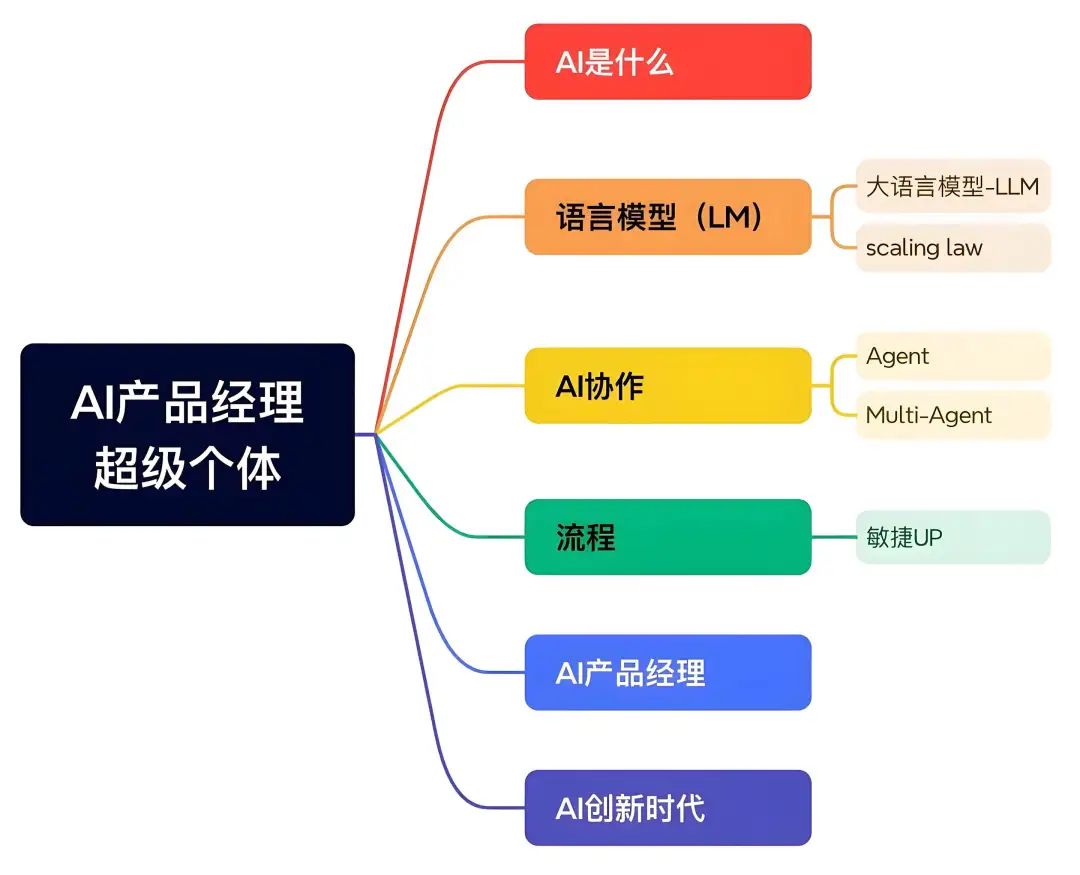 AI产品经理
超级个体

AI是什么

语言模型（LM）

大语言模型-LLM

scaling law

AI协作

Agent

Multi-Agent

流程

敏捷UP

AI产品经理

AI创新时代